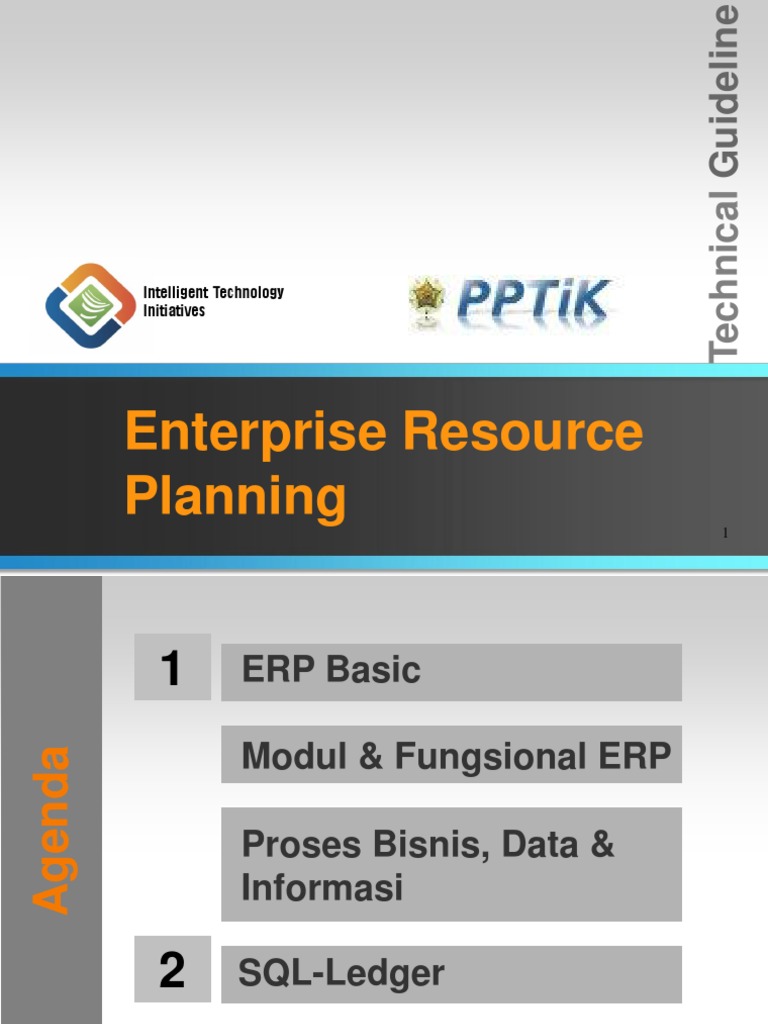 Technical Guideline

Intelligent Technology Initiatives

PPTiK

Enterprise Resource Planning

1

Agenda

1

ERP Basic

Modul & Fungsional ERP

Proses Bisnis, Data & Informasi

2

SQL-Ledger